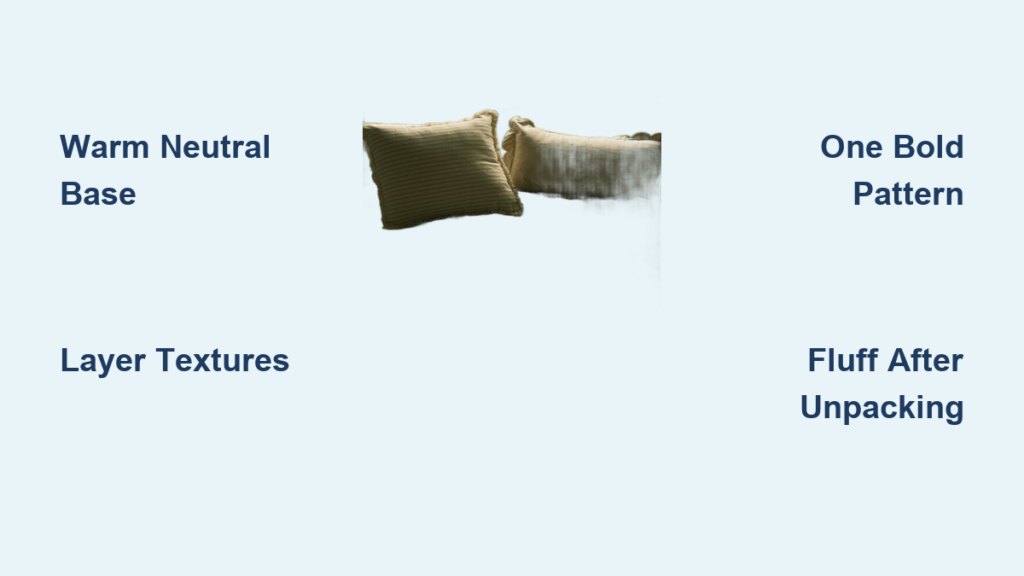 Warm Neutral Base

One Bold Pattern

Layer Textures

Fluff After Unpacking